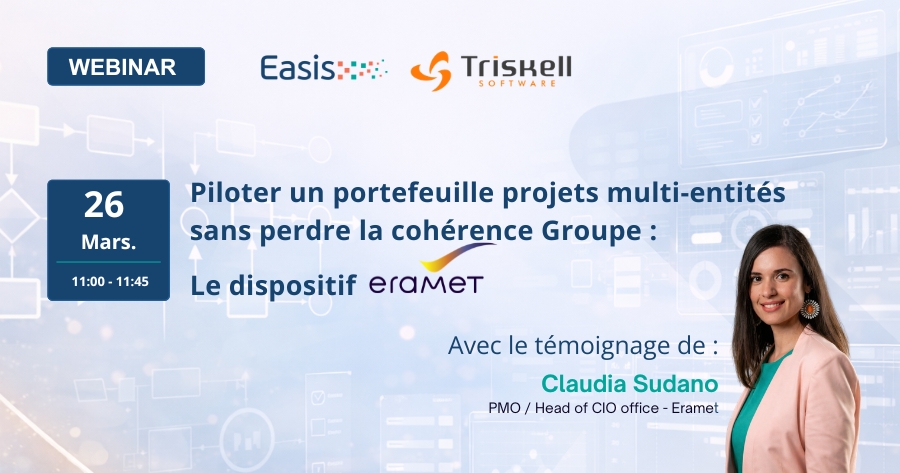 WEBINAR

Easis

Triskell SOFTWARE

26
Mars.
11:00 - 11:45

Piloter un portefeuille projets multi-entités sans perdre la cohérence Groupe :
Le dispositif eramet

Avec le témoignage de :
Claudia Sudano
PMO / Head of CIO office - Eramet